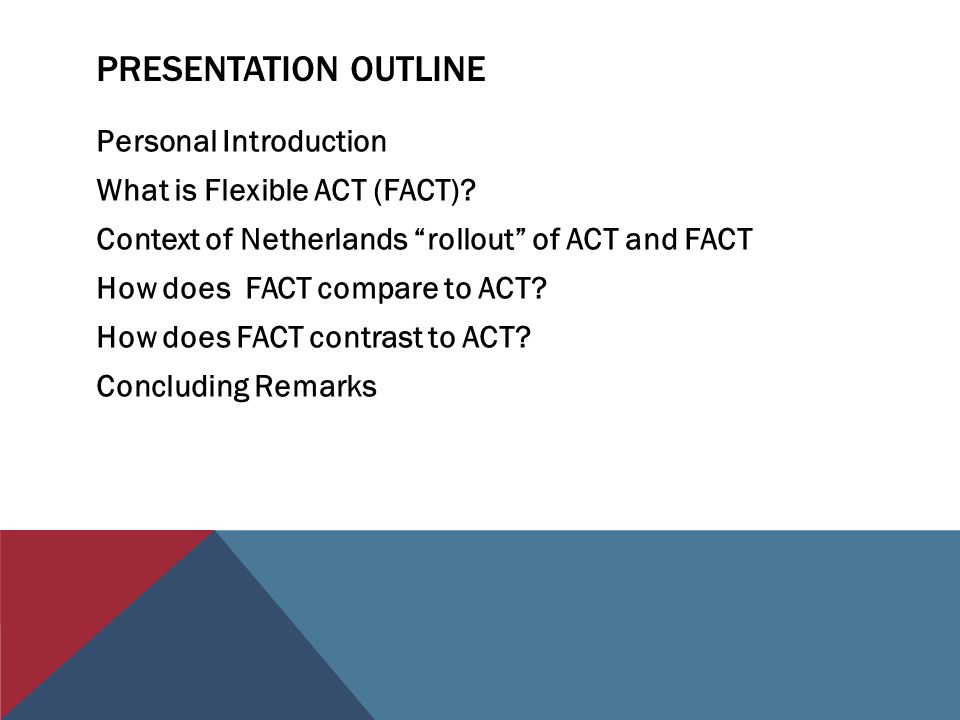 PRESENTATION OUTLINE

Personal Introduction

What is Flexible ACT (FACT)?

Context of Netherlands “rollout” of ACT and FACT

How does FACT compare to ACT?

How does FACT contrast to ACT?

Concluding Remarks